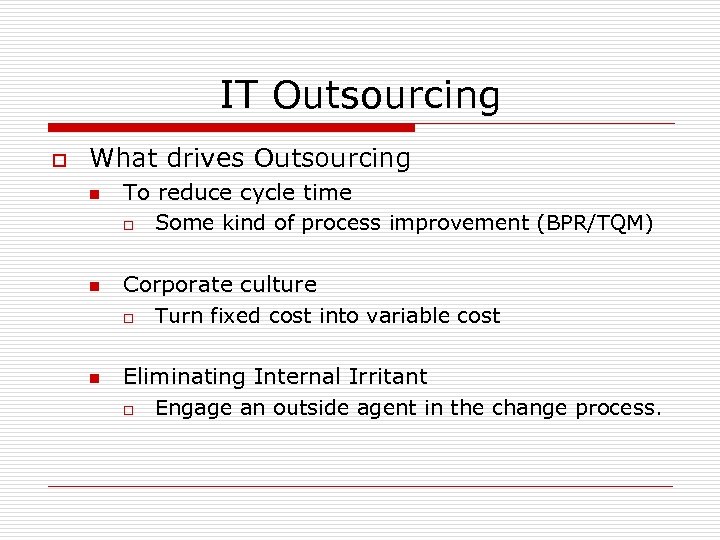 IT Outsourcing

What drives Outsourcing

To reduce cycle time

Some kind of process improvement (BPR/TQM)

Corporate culture

Turn fixed cost into variable cost

Eliminating Internal Irritant

Engage an outside agent in the change process.